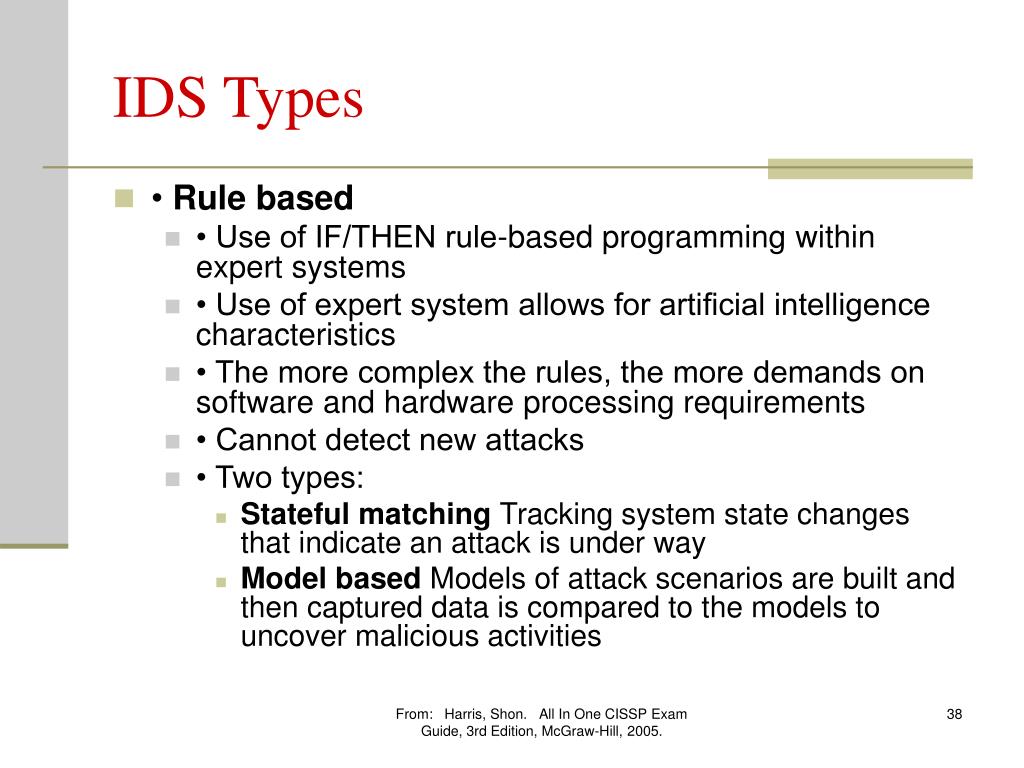 IDS Types

• Rule based

• Use of IF/THEN rule-based programming within expert systems

• Use of expert system allows for artificial intelligence characteristics

• The more complex the rules, the more demands on software and hardware processing requirements

• Cannot detect new attacks

• Two types:

Stateful matching Tracking system state changes that indicate an attack is under way

Model based Models of attack scenarios are built and then captured data is compared to the models to uncover malicious activities

From: Harris, Shon. All In One CISSP Exam Guide, 3rd Edition, McGraw-Hill, 2005.

38